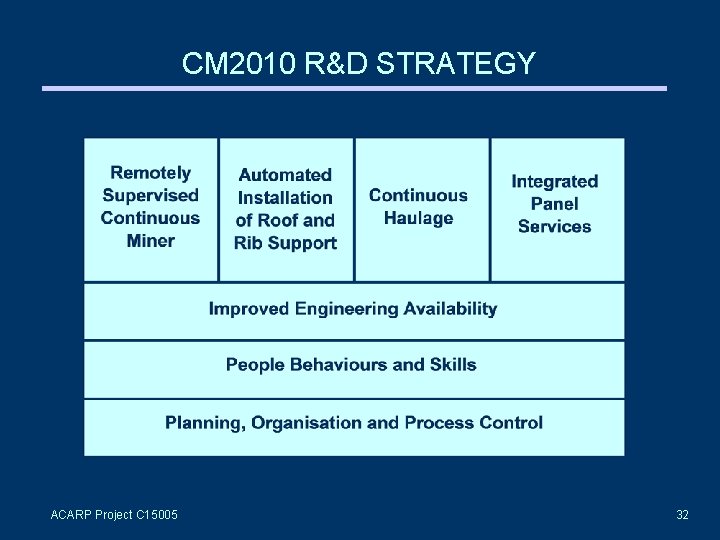 CM2010 R&D STRATEGY

Remotely Supervised Continuous Miner

Automated Installation of Roof and Rib Support

Continuous Haulage

Integrated Panel Services

Improved Engineering Availability

People Behaviours and Skills

Planning, Organisation and Process Control

ACARP Project C15005

32